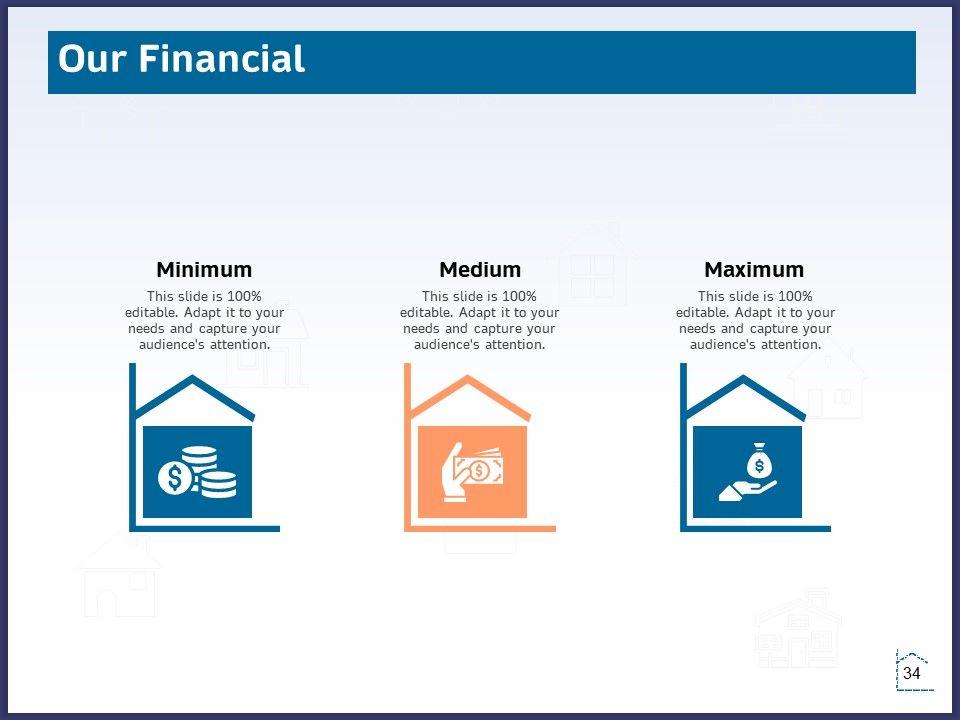 Our Financial

Minimum

This slide is 100% editable. Adapt it to your needs and capture your audience's attention.

Medium

This slide is 100% editable. Adapt it to your needs and capture your audience's attention.

Maximum

This slide is 100% editable. Adapt it to your needs and capture your audience's attention.

34